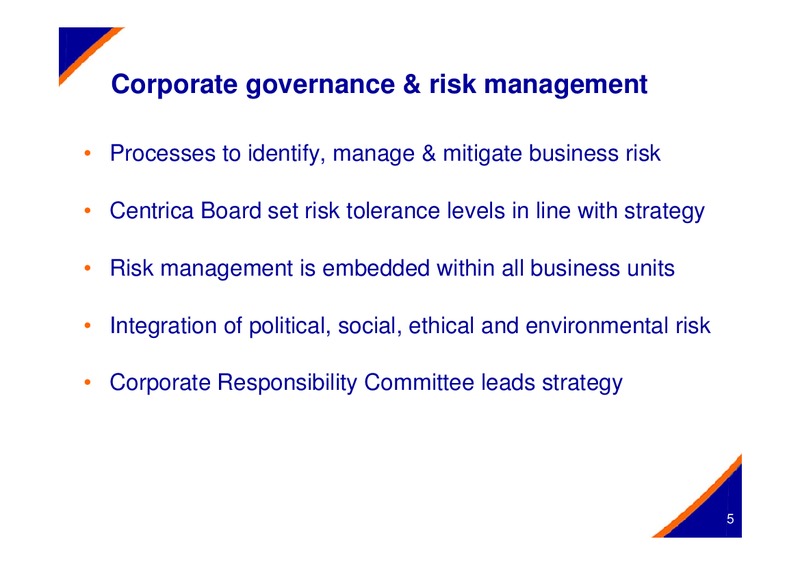 Corporate governance & risk management

• Processes to identify, manage & mitigate business risk

• Centrica Board set risk tolerance levels in line with strategy

• Risk management is embedded within all business units

• Integration of political, social, ethical and environmental risk

• Corporate Responsibility Committee leads strategy

5